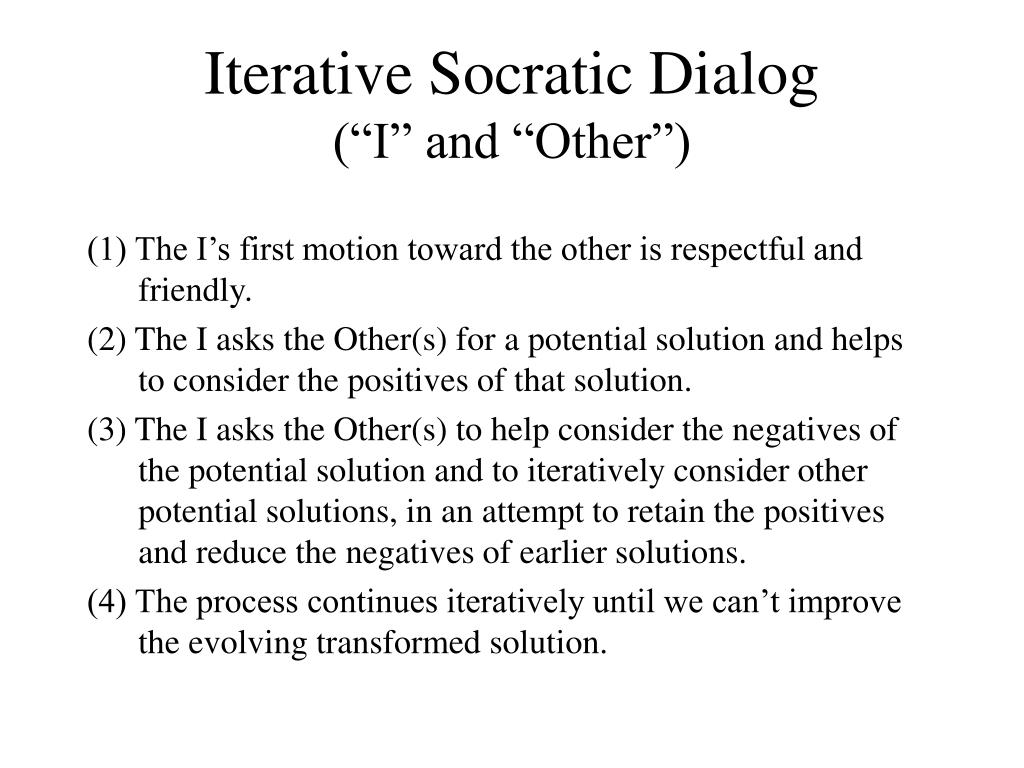 Iterative Socratic Dialog
(“I” and “Other”)

(1) The I’s first motion toward the other is respectful and friendly.

(2) The I asks the Other(s) for a potential solution and helps to consider the positives of that solution.

(3) The I asks the Other(s) to help consider the negatives of the potential solution and to iteratively consider other potential solutions, in an attempt to retain the positives and reduce the negatives of earlier solutions.

(4) The process continues iteratively until we can’t improve the evolving transformed solution.